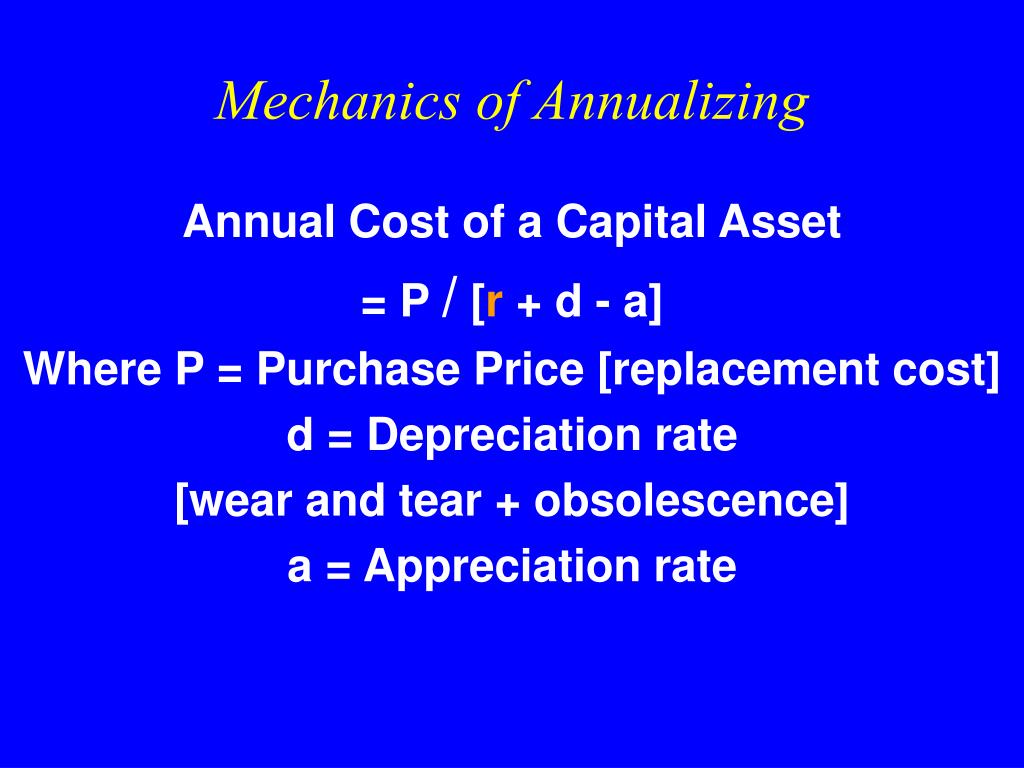 Mechanics of Annualizing

Annual Cost of a Capital Asset

= P / [r + d - a]

Where P = Purchase Price [replacement cost]

d = Depreciation rate

[wear and tear + obsolescence]

a = Appreciation rate